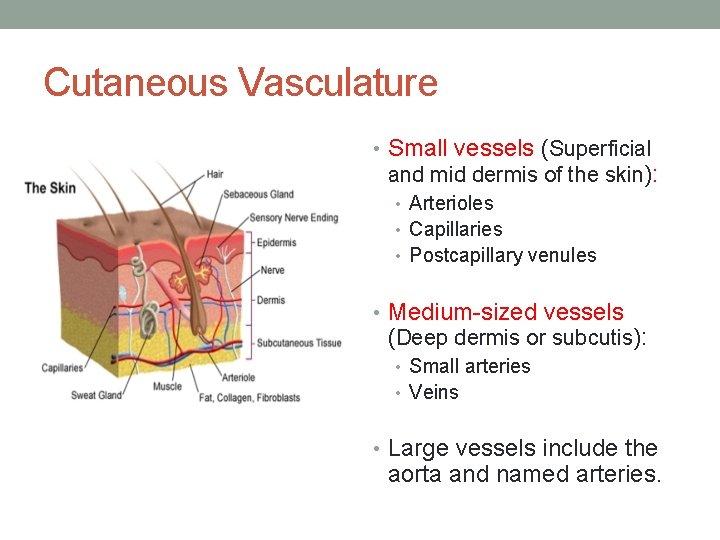 Cutaneous Vasculature

The Skin

Hair
Sebaceous Gland
Sensory Nerve Ending
Epidermis
Nerve
Dermis
Subcutaneous Tissue
Capillaries
Sweat Gland
Muscle
Arteriole
Fat, Collagen, Fibroblasts

• Small vessels (Superficial and mid dermis of the skin):
  • Arterioles
  • Capillaries
  • Postcapillary venules

• Medium-sized vessels (Deep dermis or subcutis):
  • Small arteries
  • Veins

• Large vessels include the aorta and named arteries.